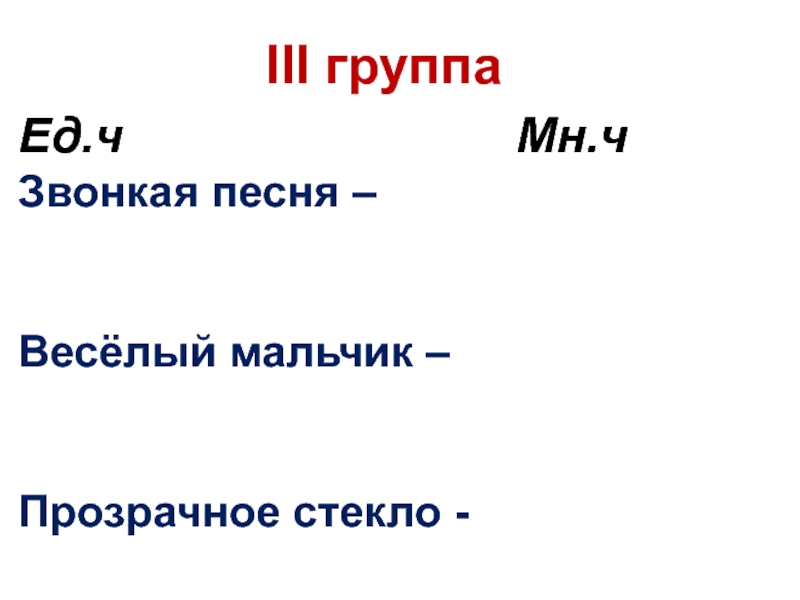 III группа

Ед.ч Мн.ч

Звонкая песня –

Весёлый мальчик –

Прозрачное стекло -